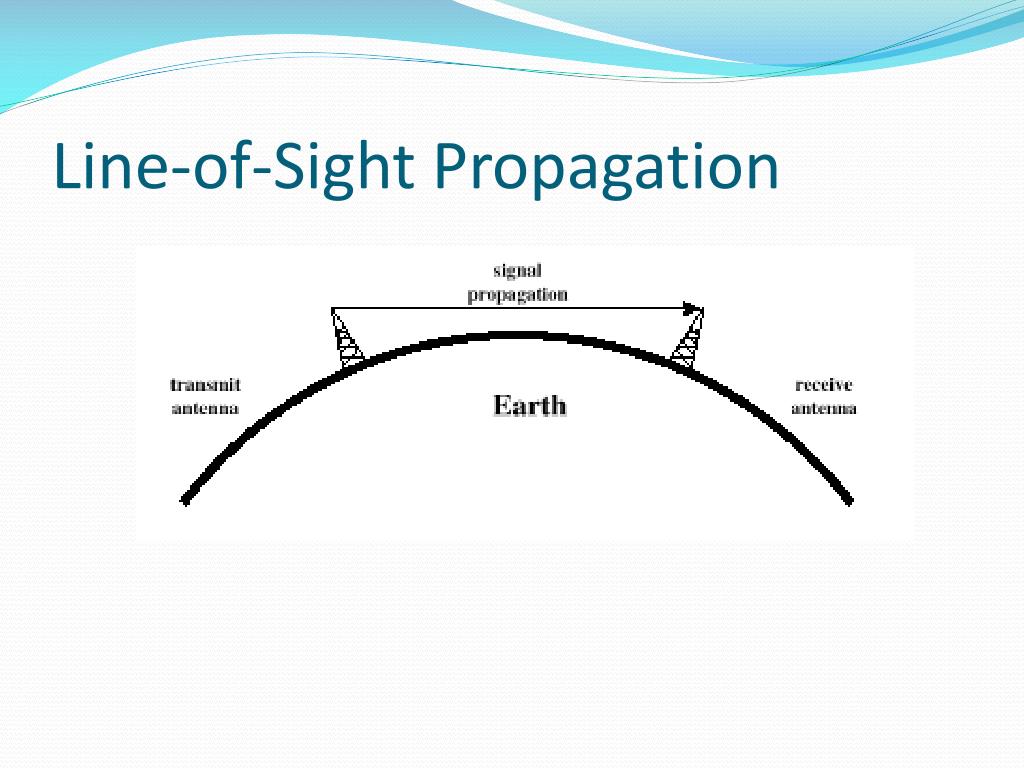 Line-of-Sight Propagation

signal
propagation

transmit
antenna

Earth

receive
antenna